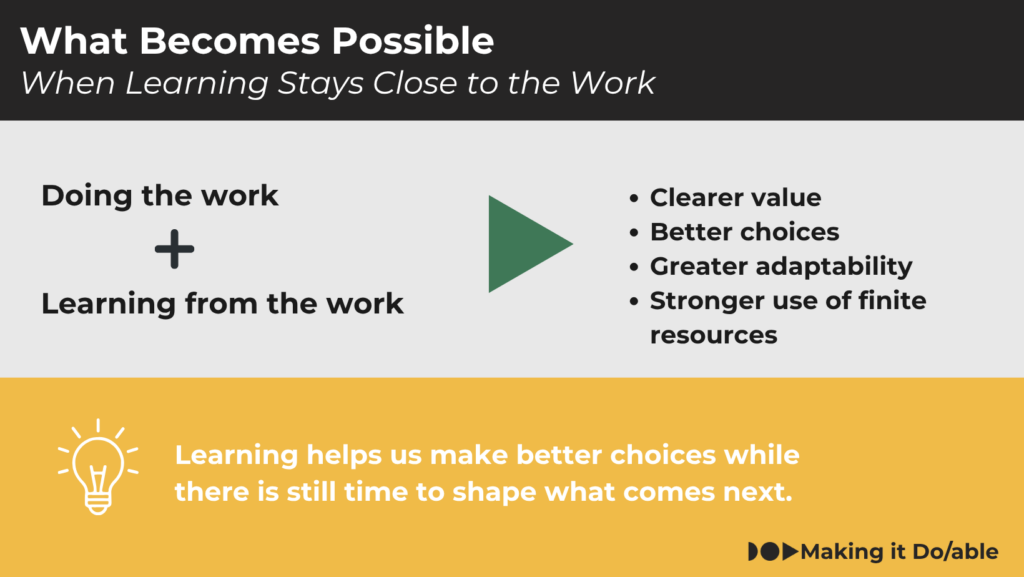 What Becomes Possible
When Learning Stays Close to the Work

Doing the work
+
Learning from the work

• Clearer value
• Better choices
• Greater adaptability
• Stronger use of finite resources

Learning helps us make better choices while there is still time to shape what comes next.

Making it Do/able